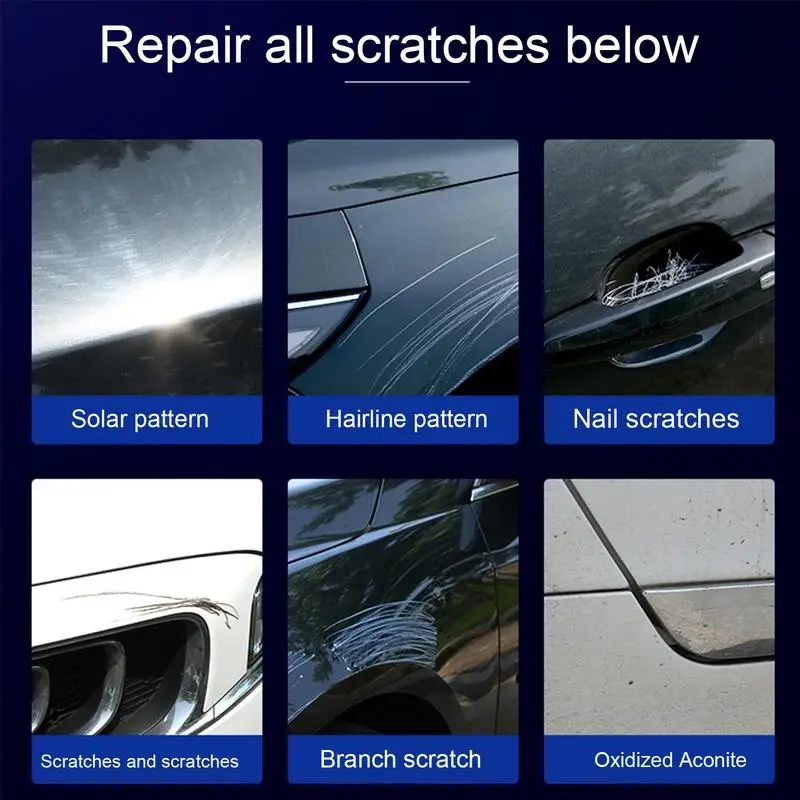 Repair all scratches below

Solar pattern

Hairline pattern

Nail scratches

Scratches and scratches

Branch scratch

Oxidized Aconite